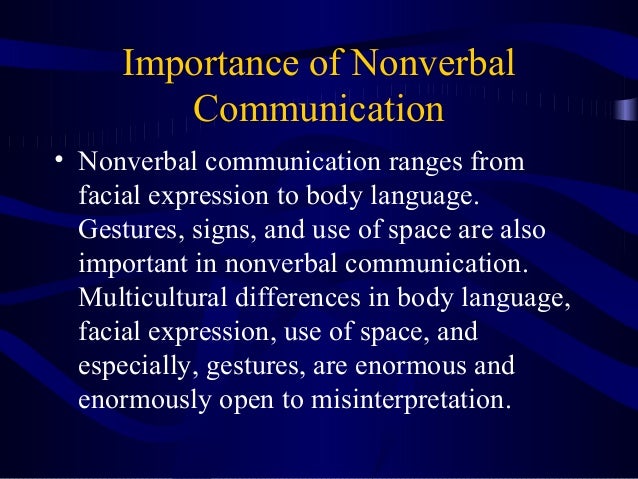 Importance of Nonverbal Communication

• Nonverbal communication ranges from facial expression to body language. Gestures, signs, and use of space are also important in nonverbal communication. Multicultural differences in body language, facial expression, use of space, and especially, gestures, are enormous and enormously open to misinterpretation.